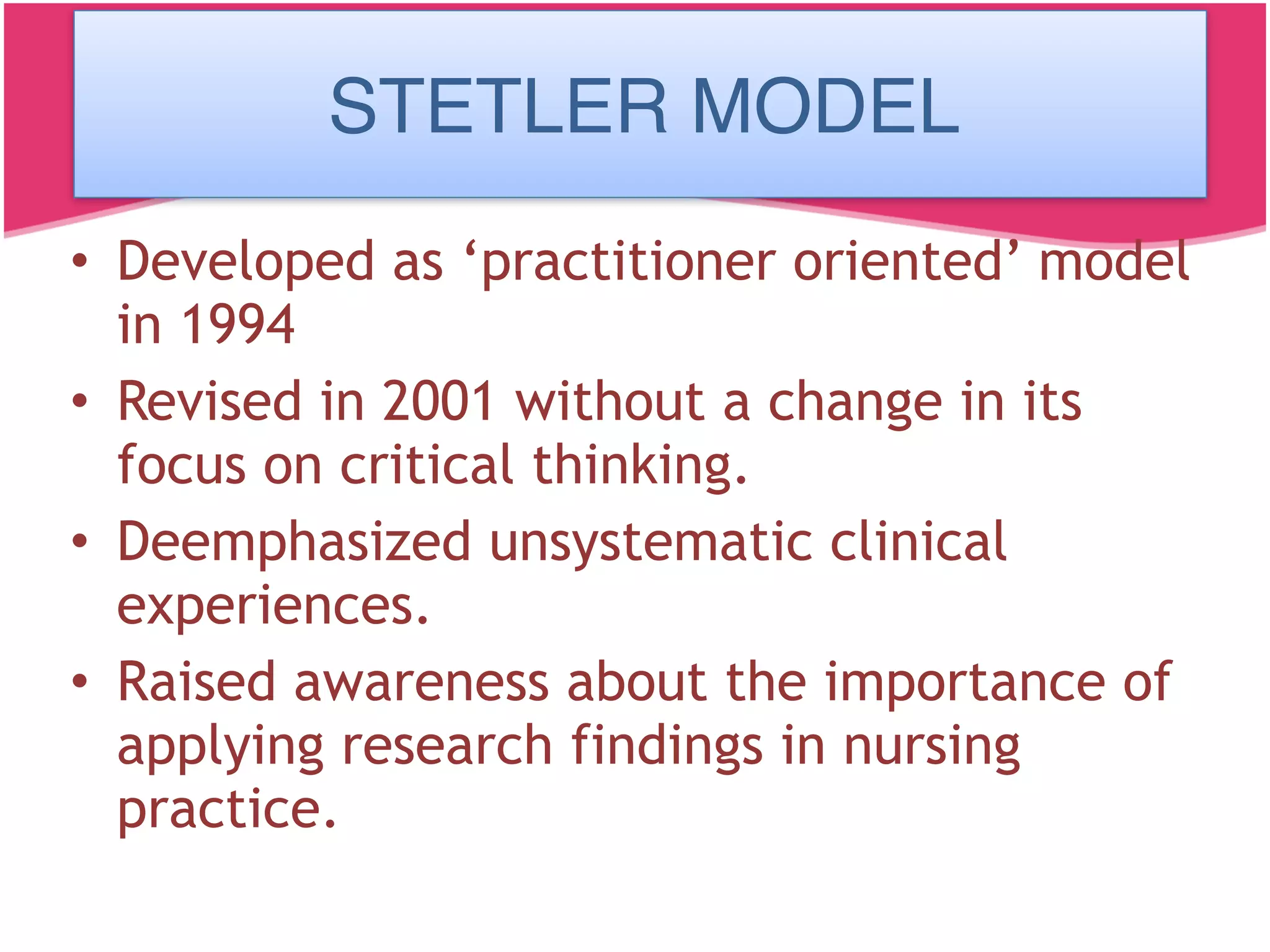 STETLER MODEL

• Developed as ‘practitioner oriented’ model in 1994
• Revised in 2001 without a change in its focus on critical thinking.
• Deemphasized unsystematic clinical experiences.
• Raised awareness about the importance of applying research findings in nursing practice.